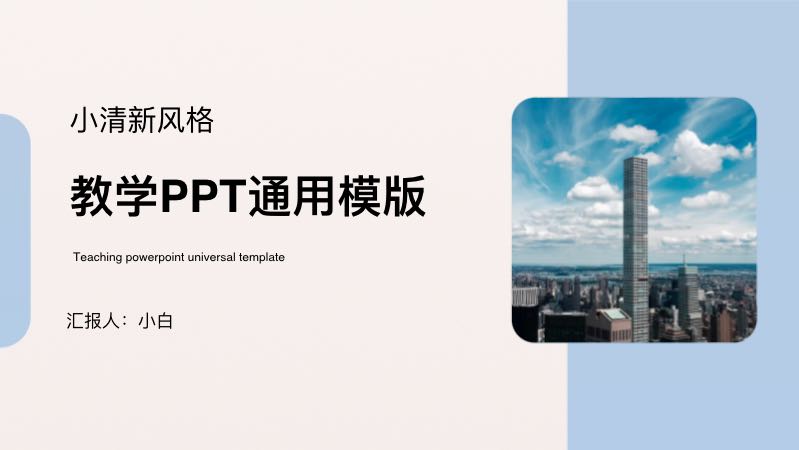 小清新风格

教学PPT通用模版

Teaching powerpoint universal template

汇报人：小白